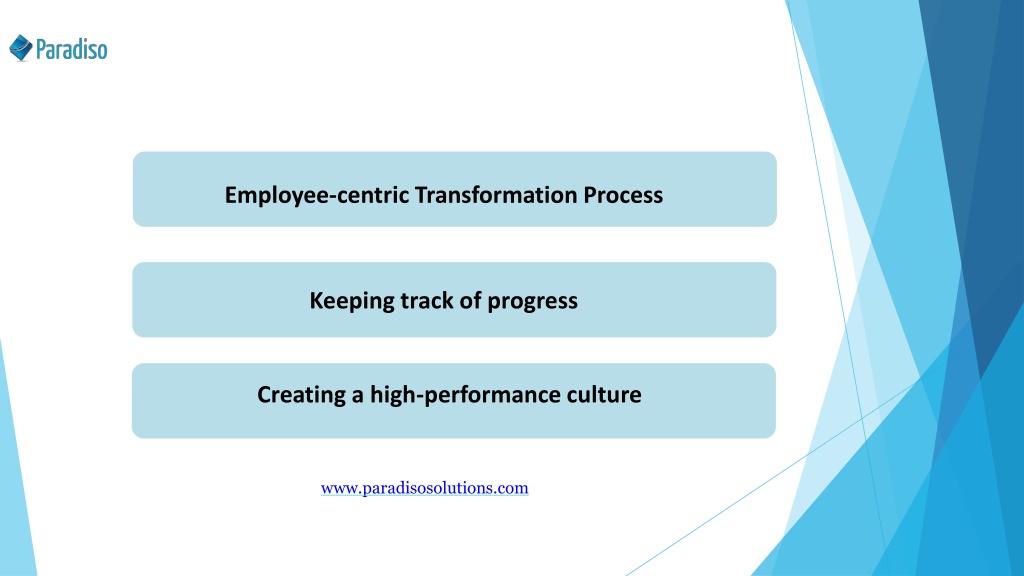 Paradiso

Employee-centric Transformation Process

Keeping track of progress

Creating a high-performance culture

www.paradisosolutions.com